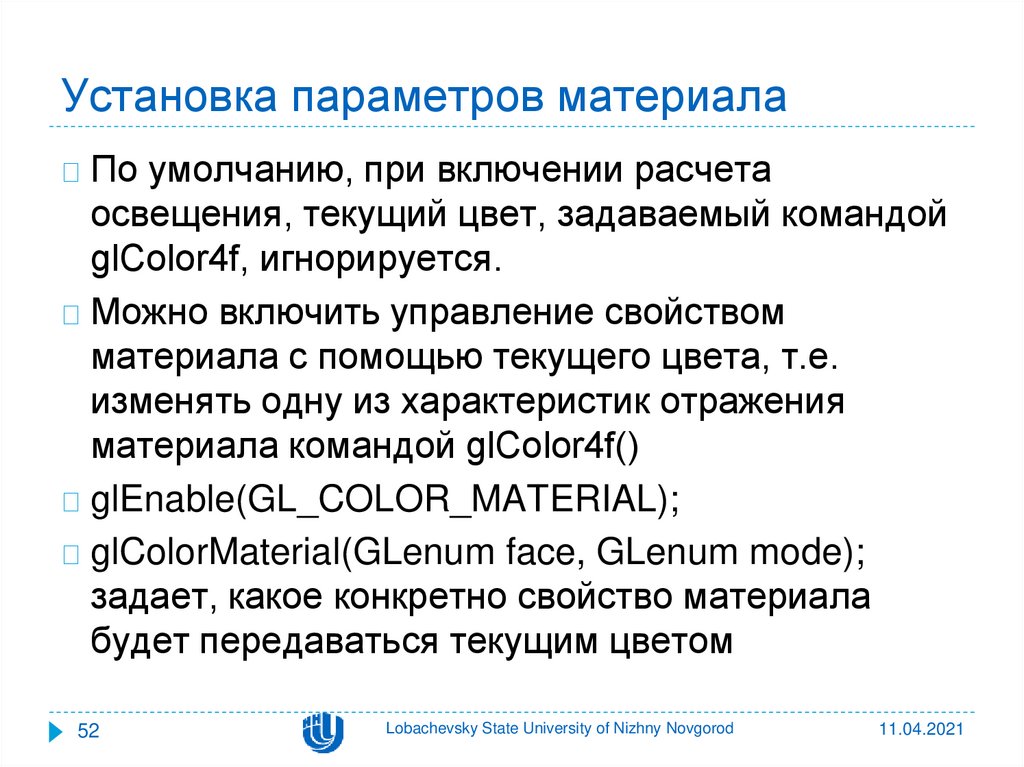 Установка параметров материала

По умолчанию, при включении расчета освещения, текущий цвет, задаваемый командой glColor4f, игнорируется.

Можно включить управление свойством материала с помощью текущего цвета, т.е. изменять одну из характеристик отражения материала командой glColor4f()

glEnable(GL_COLOR_MATERIAL);

glColorMaterial(GLenum face, GLenum mode); задает, какое конкретно свойство материала будет передаваться текущим цветом

52

Lobachevsky State University of Nizhny Novgorod

11.04.2021